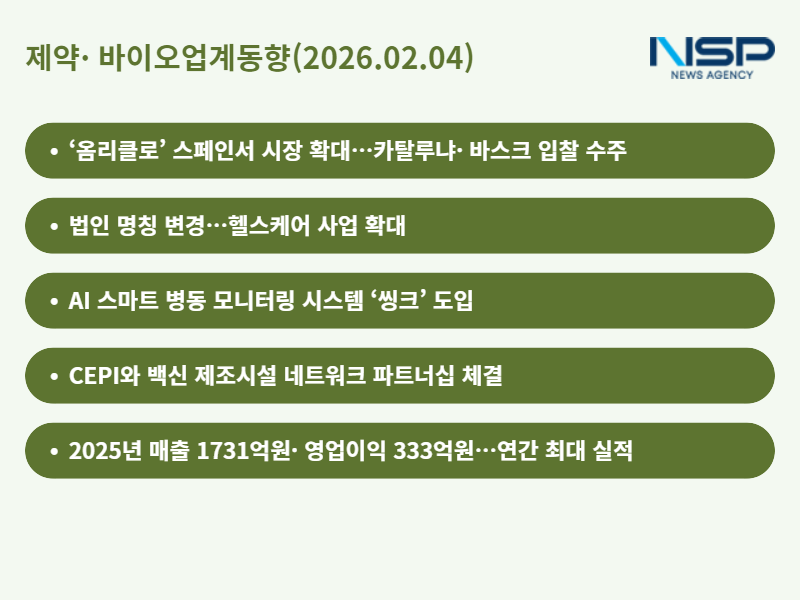 제약· 바이오업계동향(2026.02.04)

NSP
NEWS AGENCY

• ‘옴리클로’ 스페인서 시장 확대…카탈루냐· 바스크 입찰 수주

• 법인 명칭 변경…헬스케어 사업 확대

• AI 스마트 병동 모니터링 시스템 ‘씽크’ 도입

• CEPI와 백신 제조시설 네트워크 파트너십 체결

• 2025년 매출 1731억원· 영업이익 333억원…연간 최대 실적